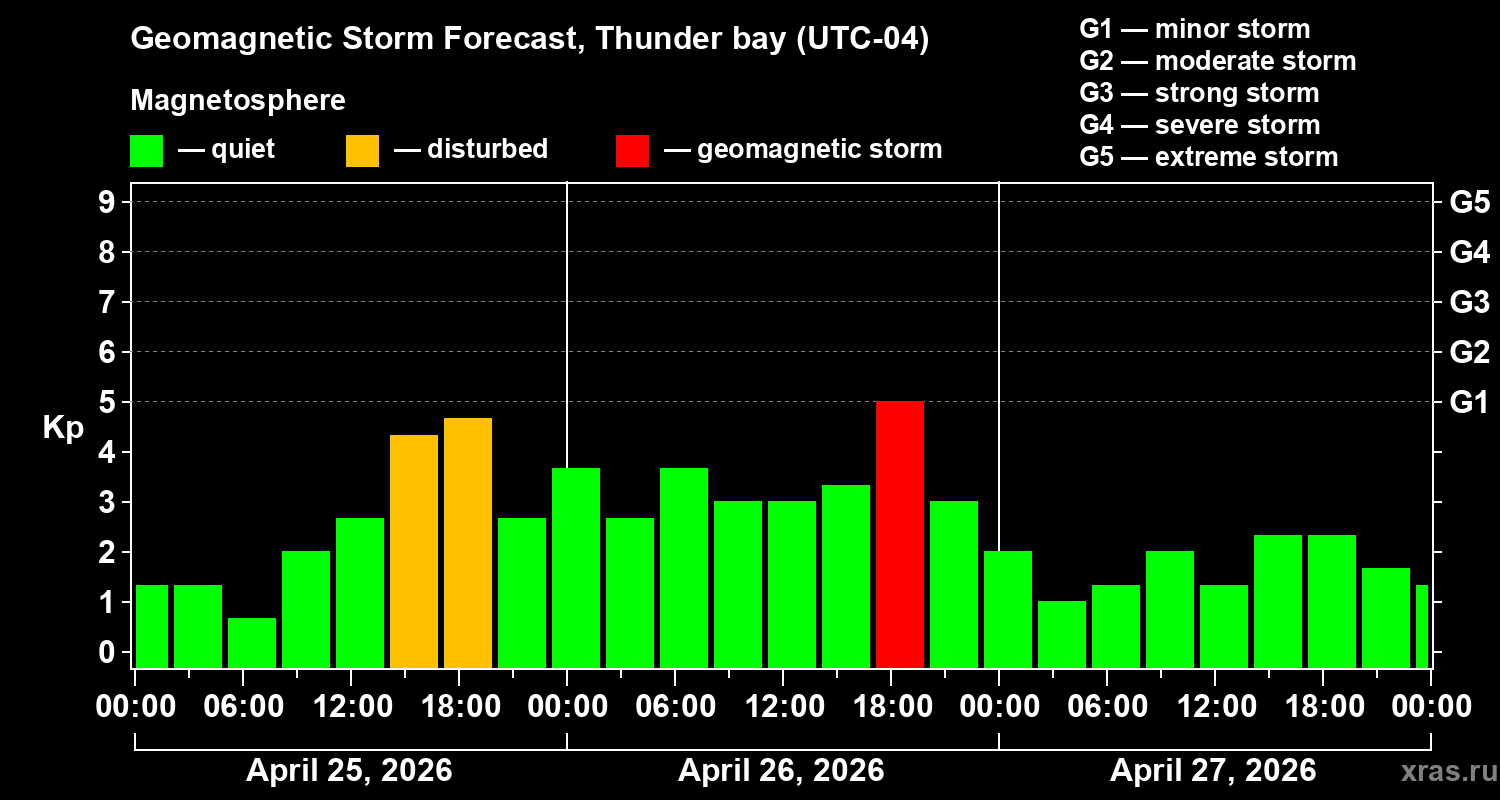 Geomagnetic Storm Forecast, Thunder bay (UTC-04)

Magnetosphere

— quiet — disturbed — geomagnetic storm

G1 — minor storm
G2 — moderate storm
G3 — strong storm
G4 — severe storm
G5 — extreme storm

Kp

9
8
7
6
5
4
3
2
1
0

G5
G4
G3
G2
G1

00:00 06:00 12:00 18:00 00:00 06:00 12:00 18:00 00:00 06:00 12:00 18:00 00:00

April 25, 2026 April 26, 2026 April 27, 2026

xras.ru